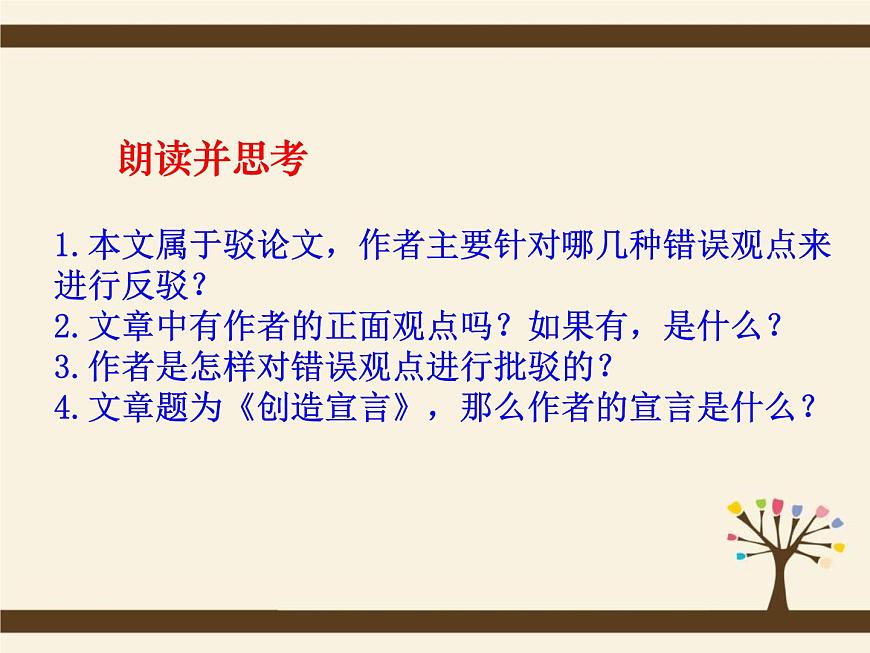 朗读并思考

1.本文属于驳论文，作者主要针对哪几种错误观点来进行反驳？
2.文章中有作者的正面观点吗？如果有，是什么？
3.作者是怎样对错误观点进行批驳的？
4.文章题为《创造宣言》，那么作者的宣言是什么？